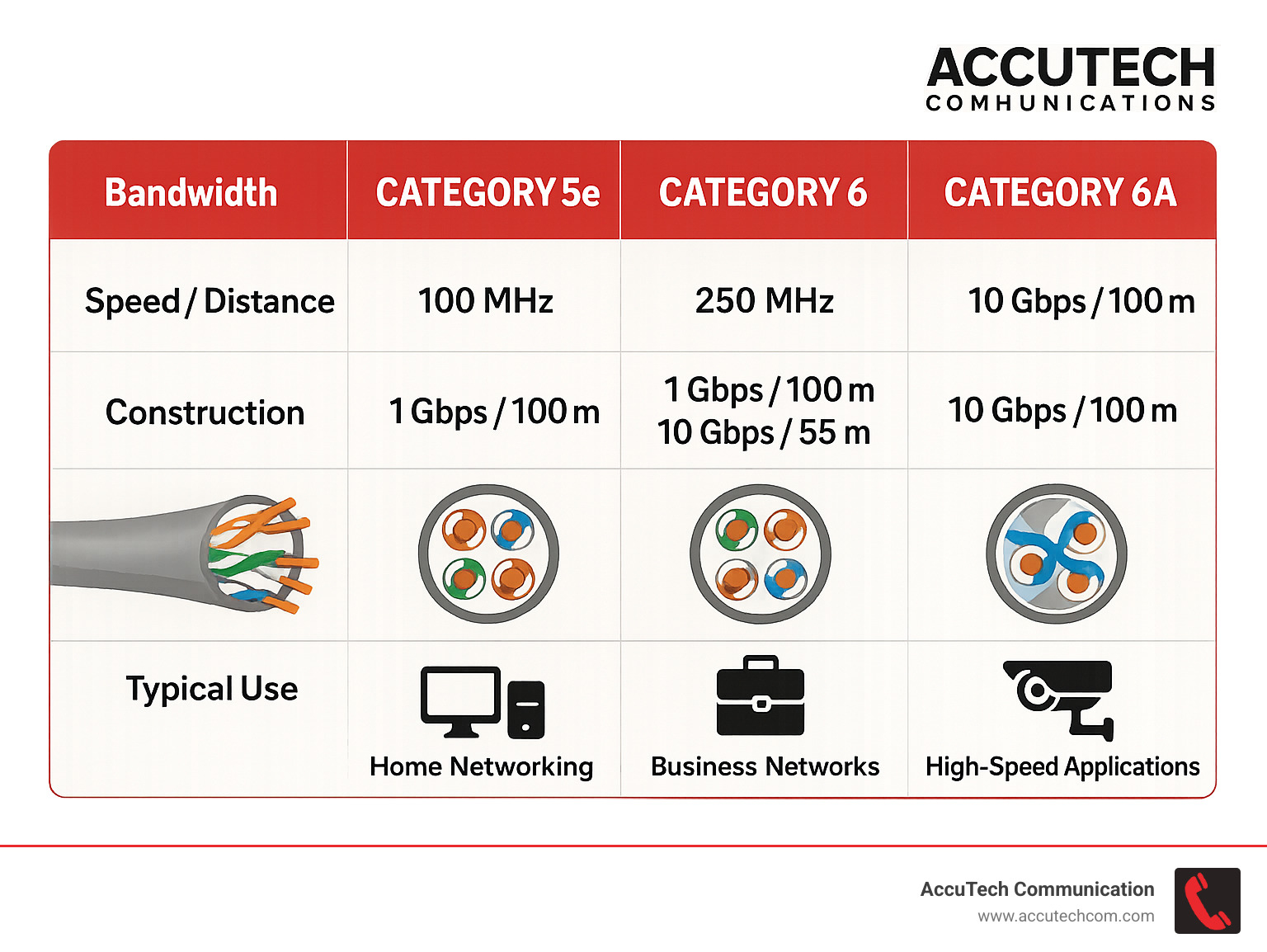 ACCUTECH
COMHUNICATIONS

| Bandwidth | CATEGORY 5e | CATEGORY 6 | CATEGORY 6A |
|---|---|---|---|
| Speed / Distance | 100 MHz | 250 MHz | 10 Gbps / 100 m |
| Construction | 1 Gbps / 100 m | 1 Gbps / 100 m 10 Gbps / 55 m | 10 Gbps / 100 m |
| | | | |
| Typical Use | Home Networking | Business Networks | High-Speed Applications |

AccuTech Communication
www.accutechcom.com